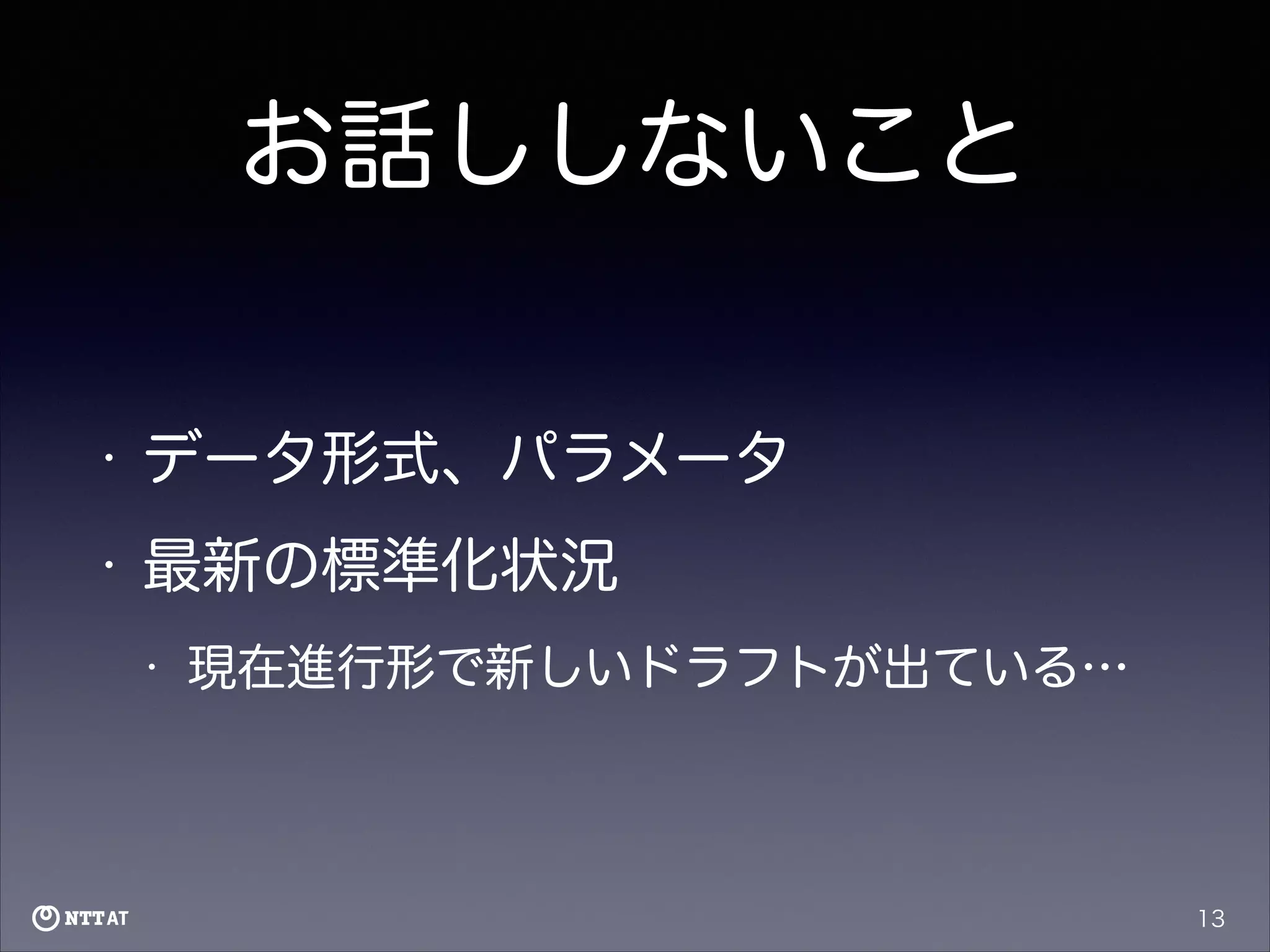 お話ししないこと

・データ形式、パラメータ

・最新の標準化状況

・現在進行形で新しいドラフトが出ている…

NTT AT

13